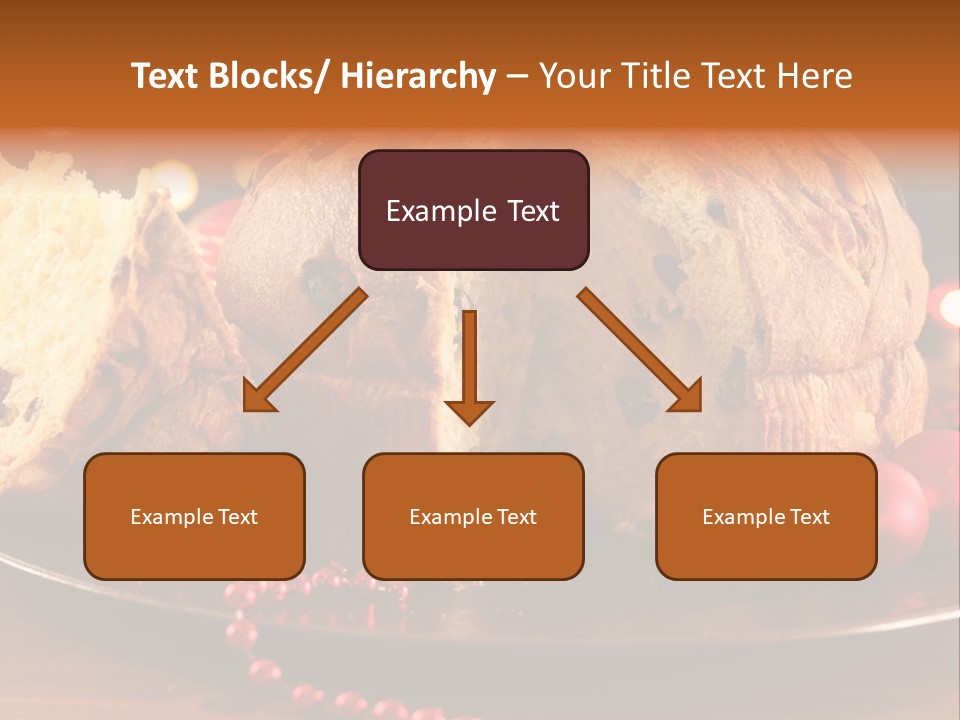 Text Blocks/ Hierarchy – Your Title Text Here

Example Text

Example Text

Example Text

Example Text